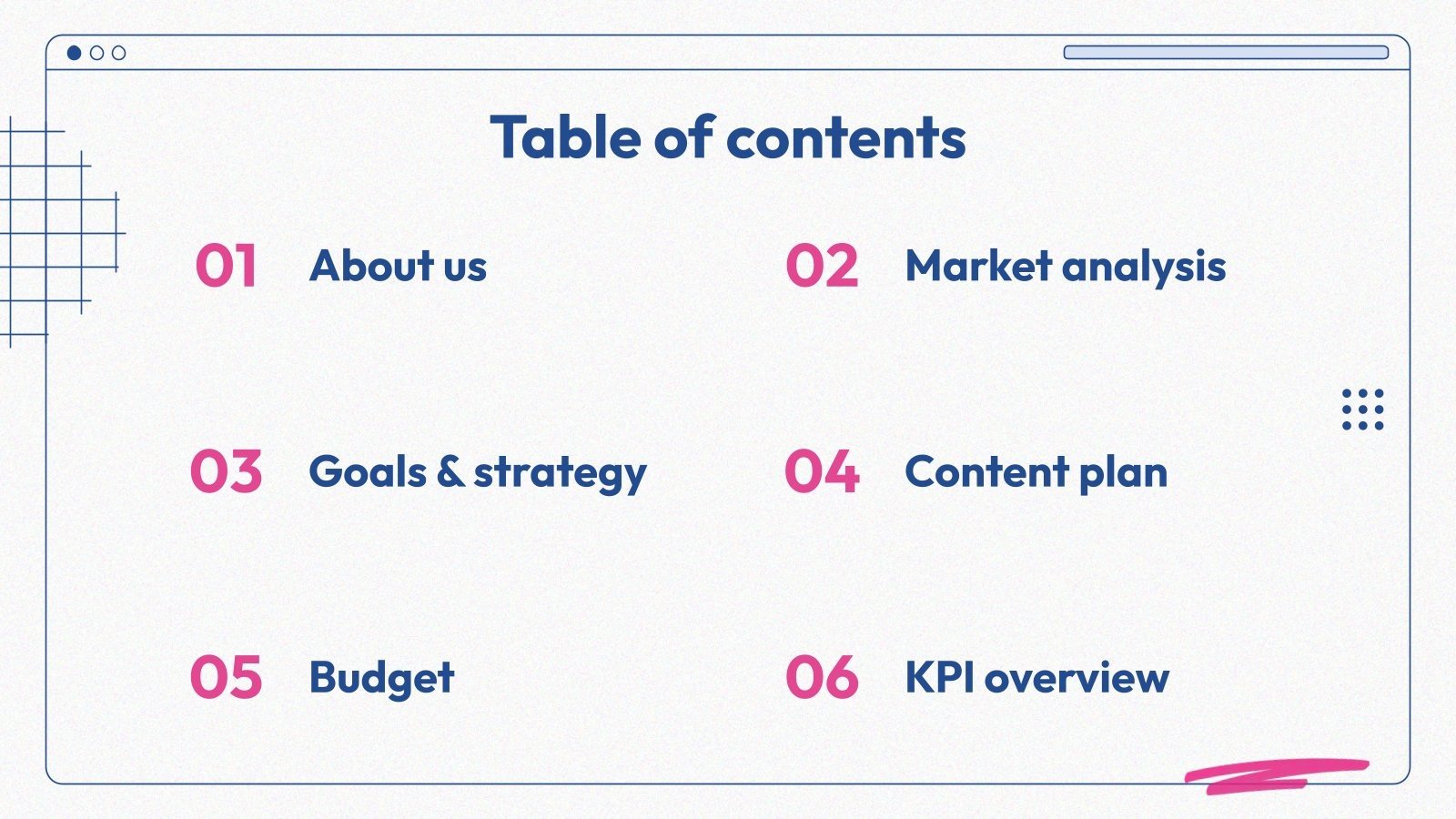 Table of contents

01 About us

02 Market analysis

03 Goals & strategy

04 Content plan

05 Budget

06 KPI overview